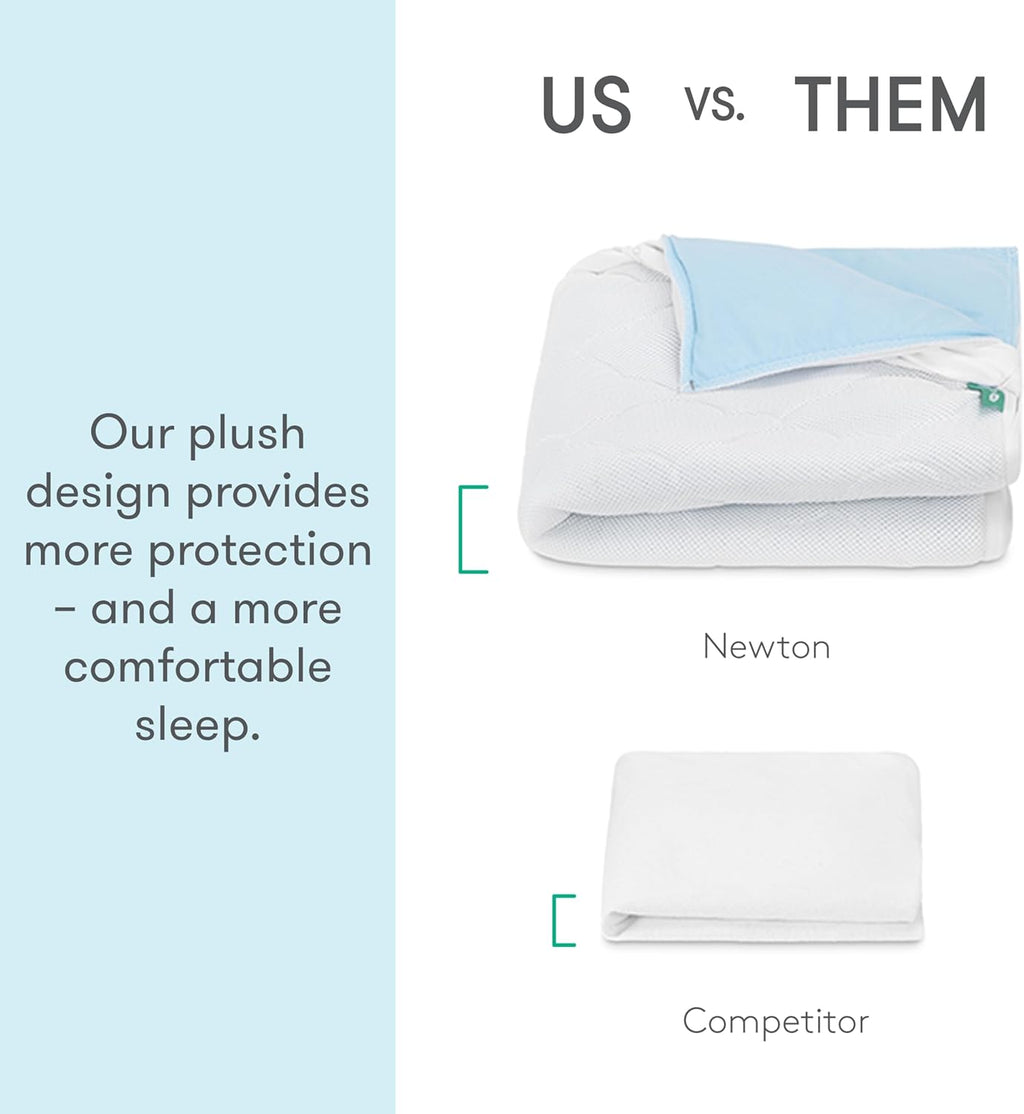 Our plush design provides more protection – and a more comfortable sleep.

US vs. THEM

Newton

Competitor